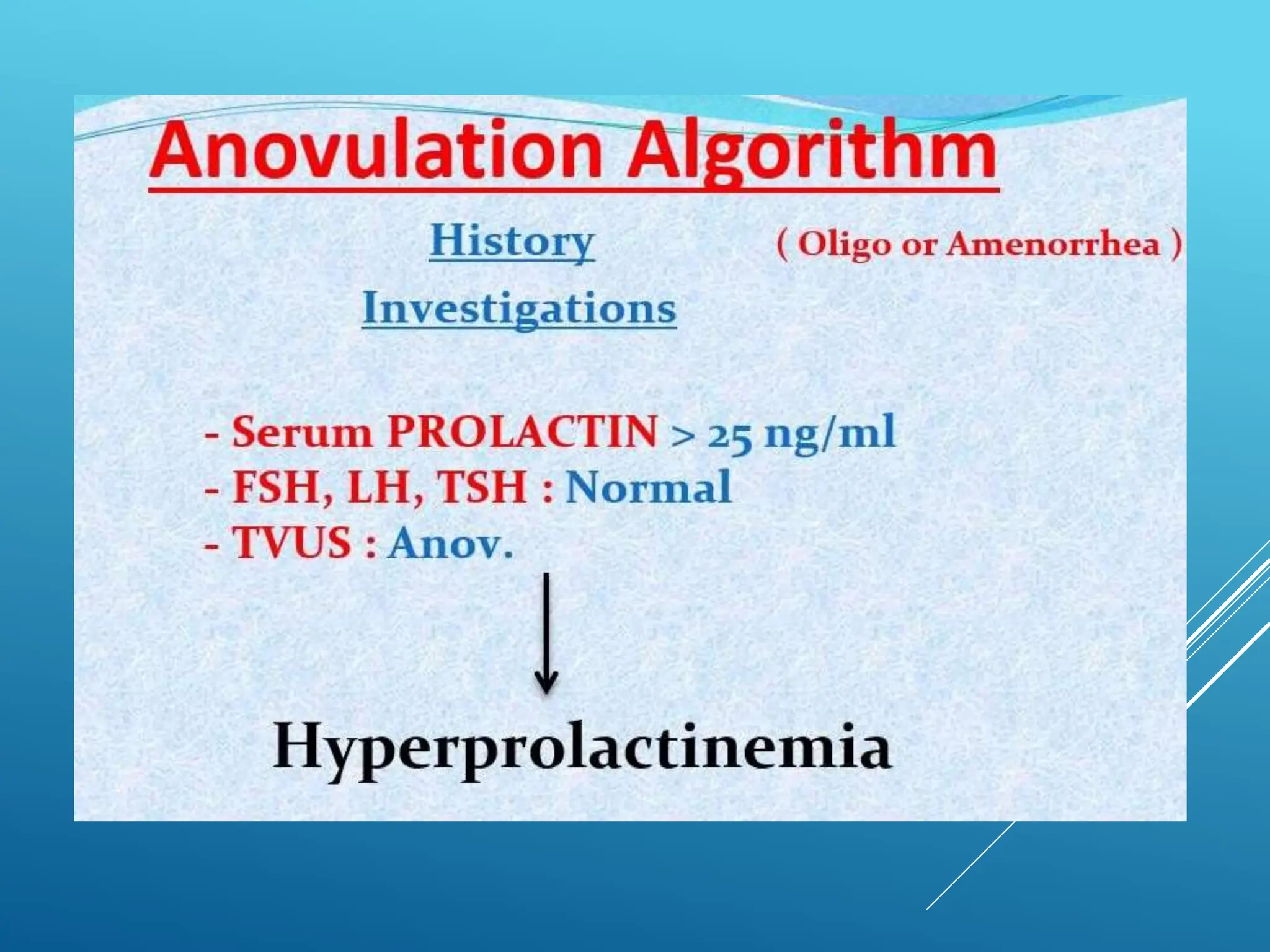 Anovulation Algorithm

History ( Oligo or Amenorrhea )

Investigations

- Serum PROLACTIN > 25 ng/ml
- FSH, LH, TSH : Normal
- TVUS : Anov.

Hyperprolactinemia